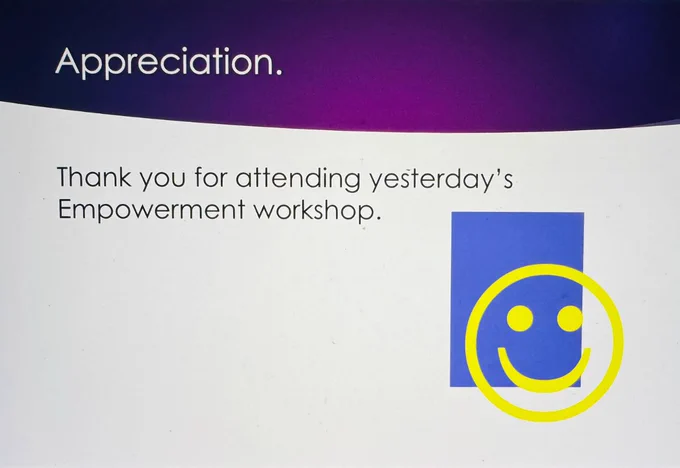 Appreciation.

Thank you for attending yesterday's Empowerment workshop.